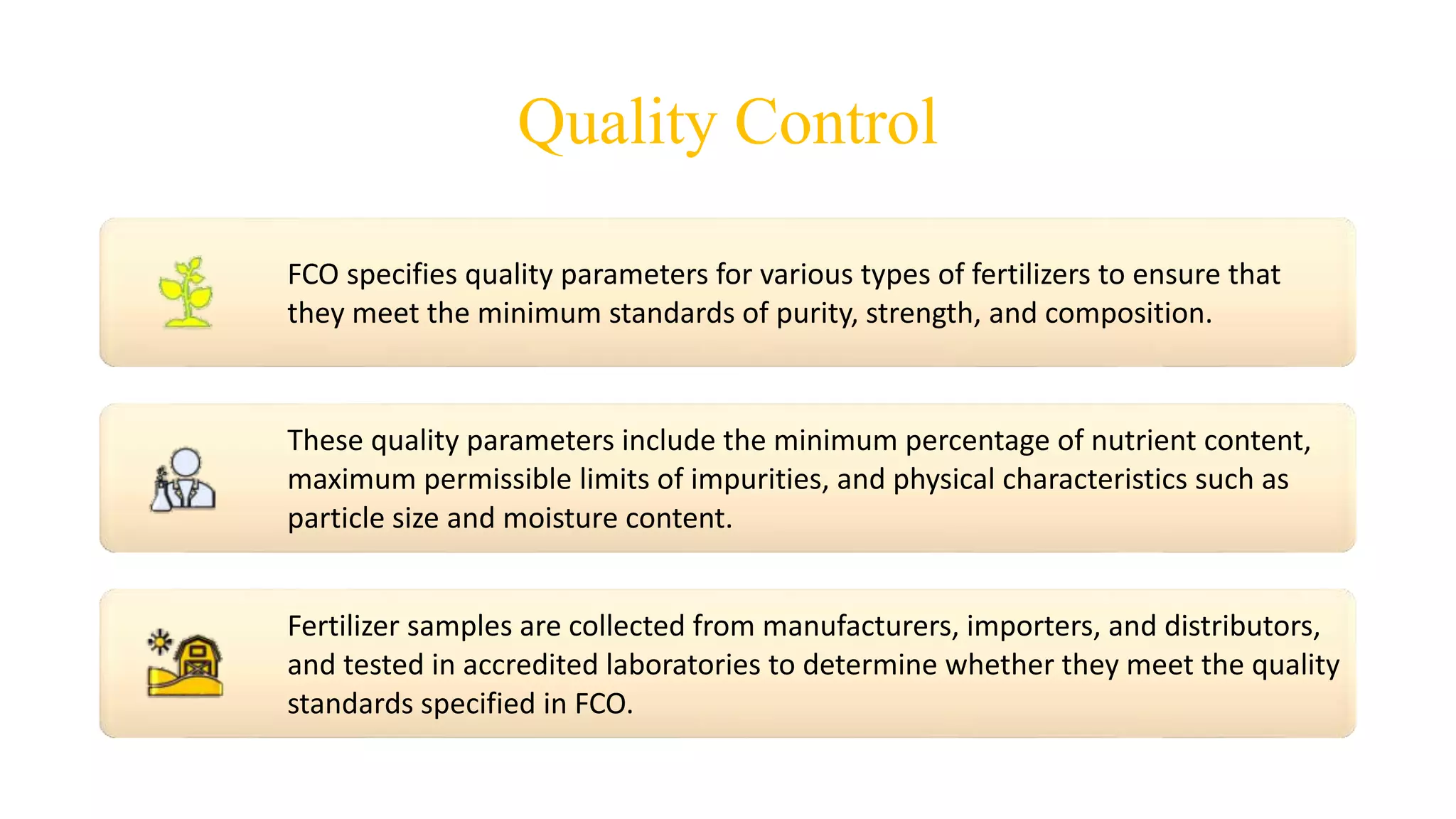 Quality Control

FCO specifies quality parameters for various types of fertilizers to ensure that they meet the minimum standards of purity, strength, and composition.

These quality parameters include the minimum percentage of nutrient content, maximum permissible limits of impurities, and physical characteristics such as particle size and moisture content.

Fertilizer samples are collected from manufacturers, importers, and distributors, and tested in accredited laboratories to determine whether they meet the quality standards specified in FCO.